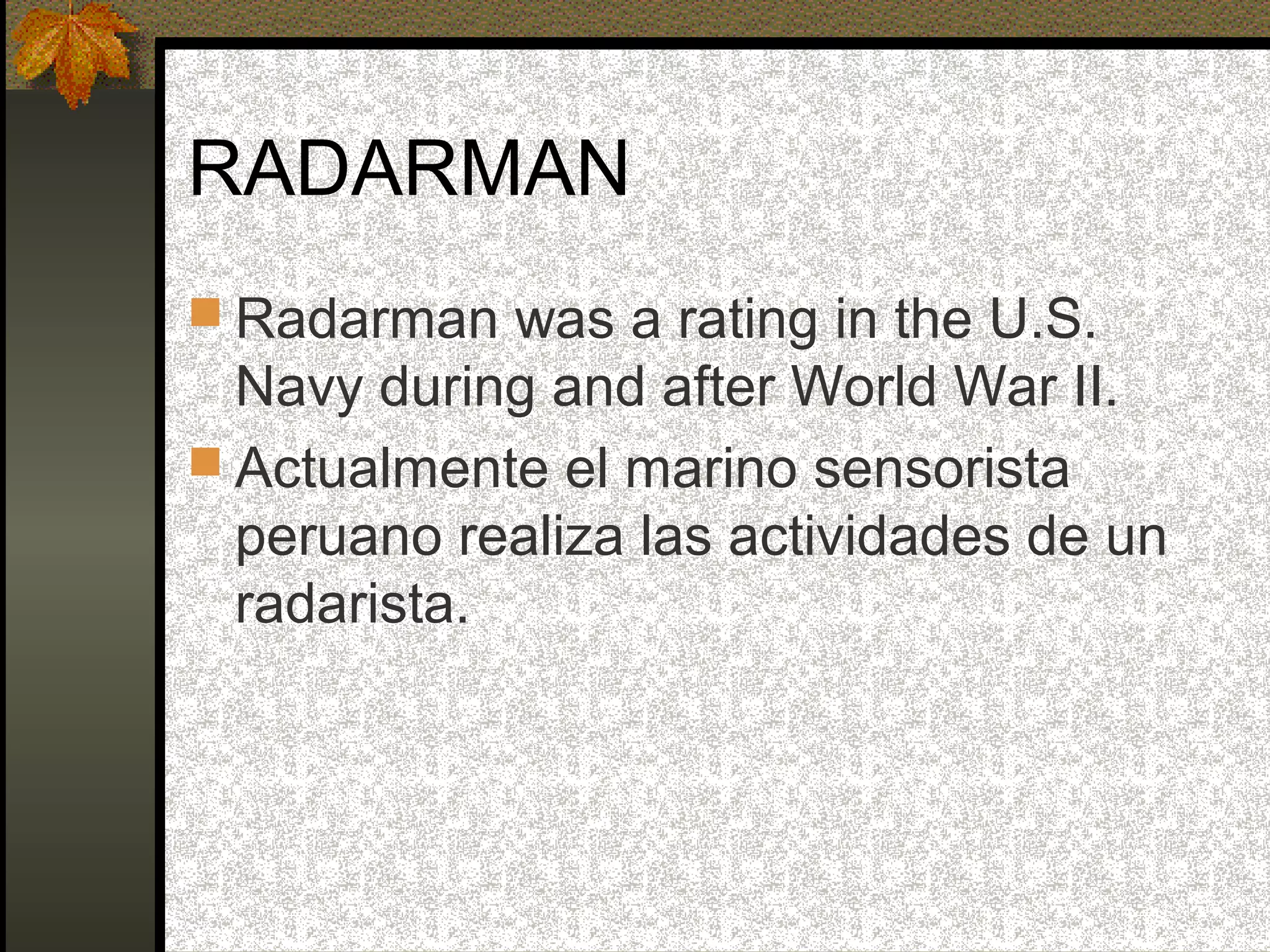 RADARMAN

Radarman was a rating in the U.S. Navy during and after World War II.

Actualmente el marino sensorista peruano realiza las actividades de un radarista.